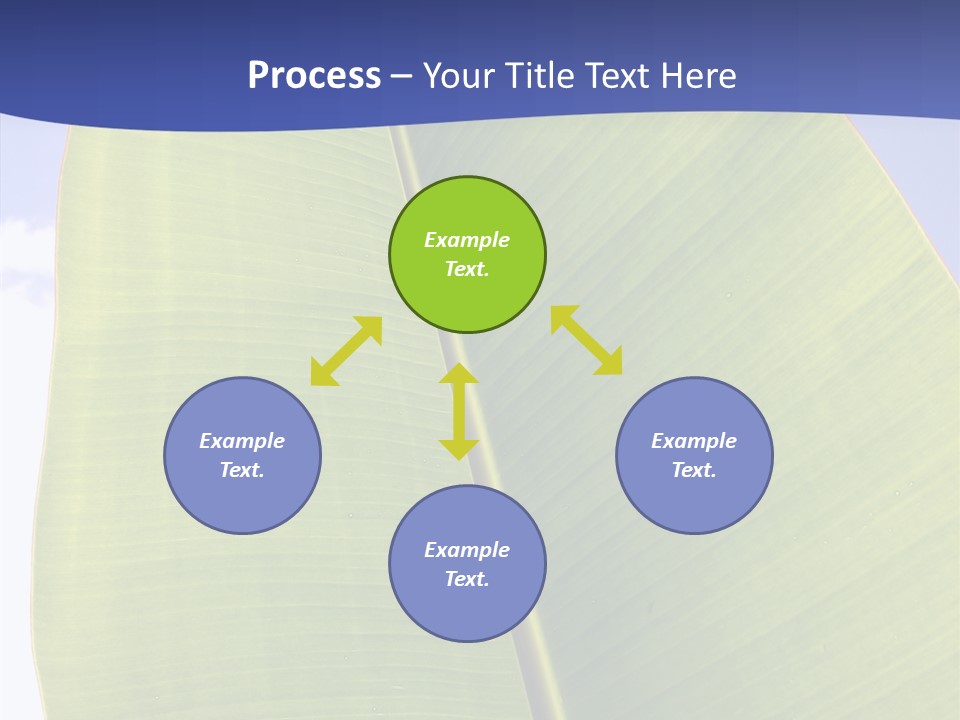 Process – Your Title Text Here

Example Text.

Example Text.

Example Text.

Example Text.